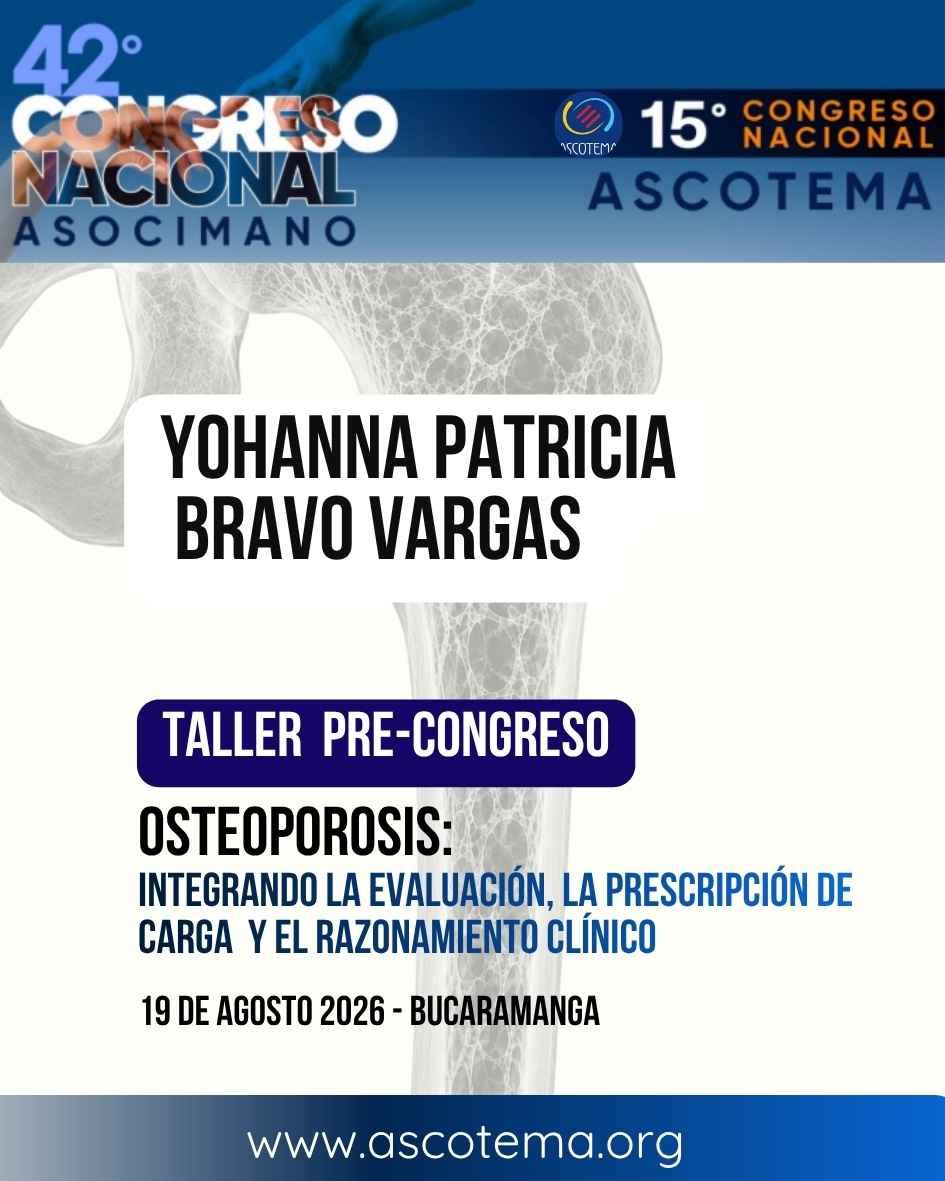 42°
CONGRESO
NACIONAL
ASOCIMANO

ASCOTEMA
15° CONGRESO NACIONAL
ASCOTEMA

YOHANNA PATRICIA BRAVO VARGAS

TALLER PRE-CONGRESO

OSTEOPOROSIS:
INTEGRANDO LA EVALUACIÓN, LA PRESCRIPCIÓN DE CARGA Y EL RAZONAMIENTO CLÍNICO

19 DE AGOSTO 2026 - BUCARAMANGA

www.ascotema.org